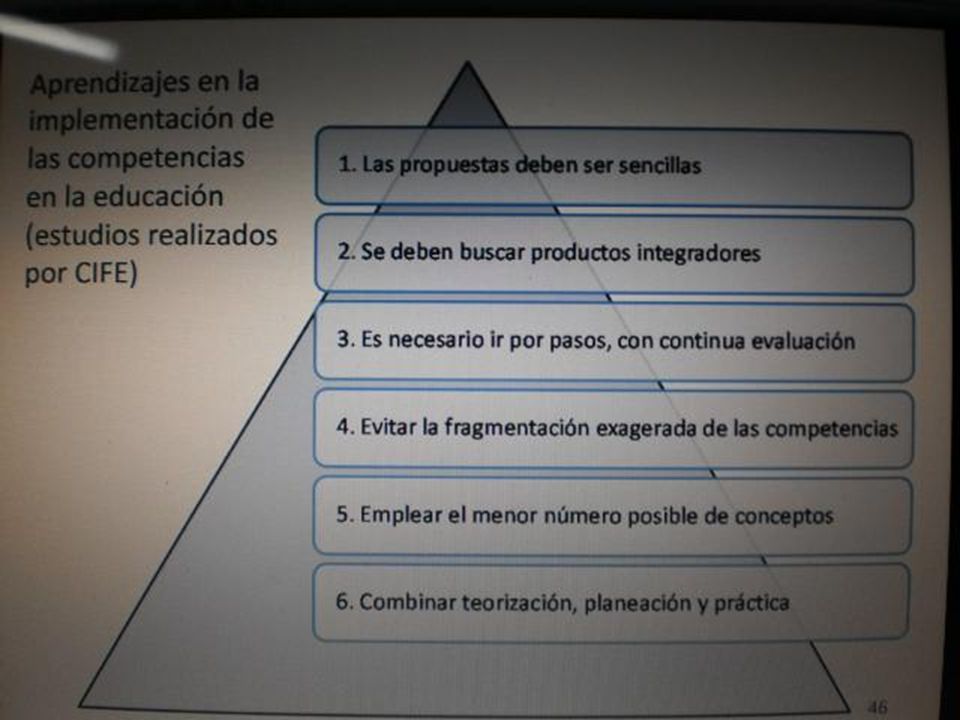 Aprendizajes en la implementación de las competencias en la educación (estudios realizados por CIFE)

1. Las propuestas deben ser sencillas

2. Se deben buscar productos integradores

3. Es necesario ir por pasos, con continua evaluación

4. Evitar la fragmentación exagerada de las competencias

5. Emplear el menor número posible de conceptos

6. Combinar teorización, planeación y práctica

46